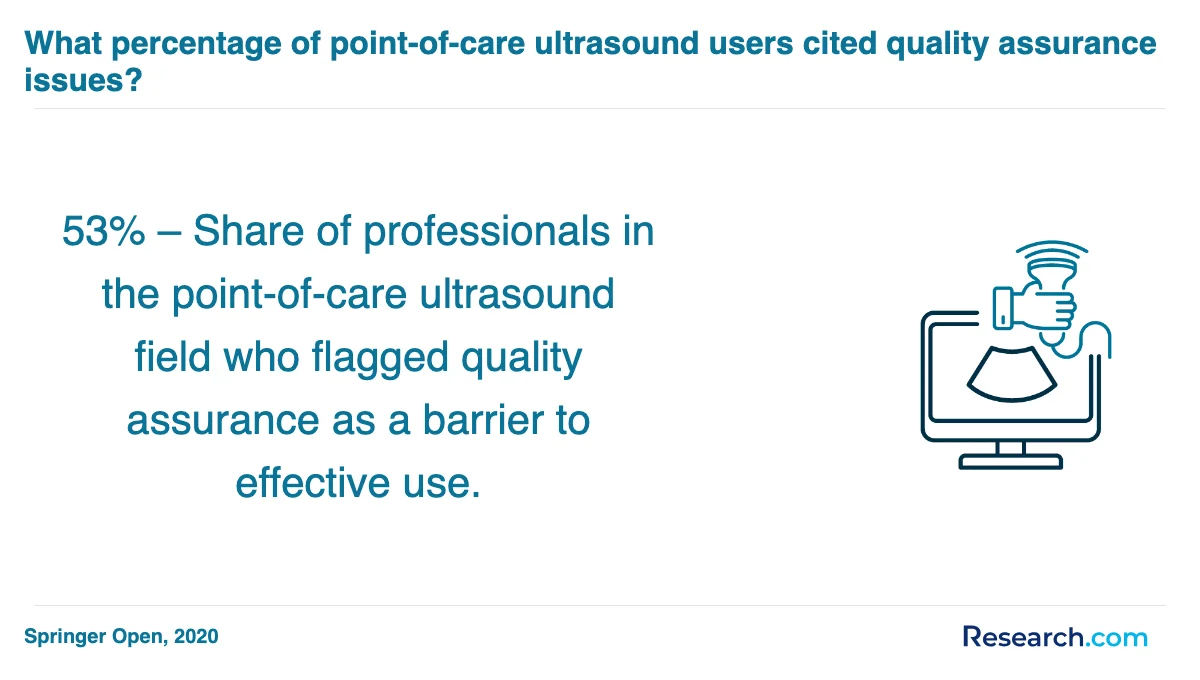 What percentage of point-of-care ultrasound users cited quality assurance issues?

53% – Share of professionals in the point-of-care ultrasound field who flagged quality assurance as a barrier to effective use.

Springer Open, 2020

Research.com